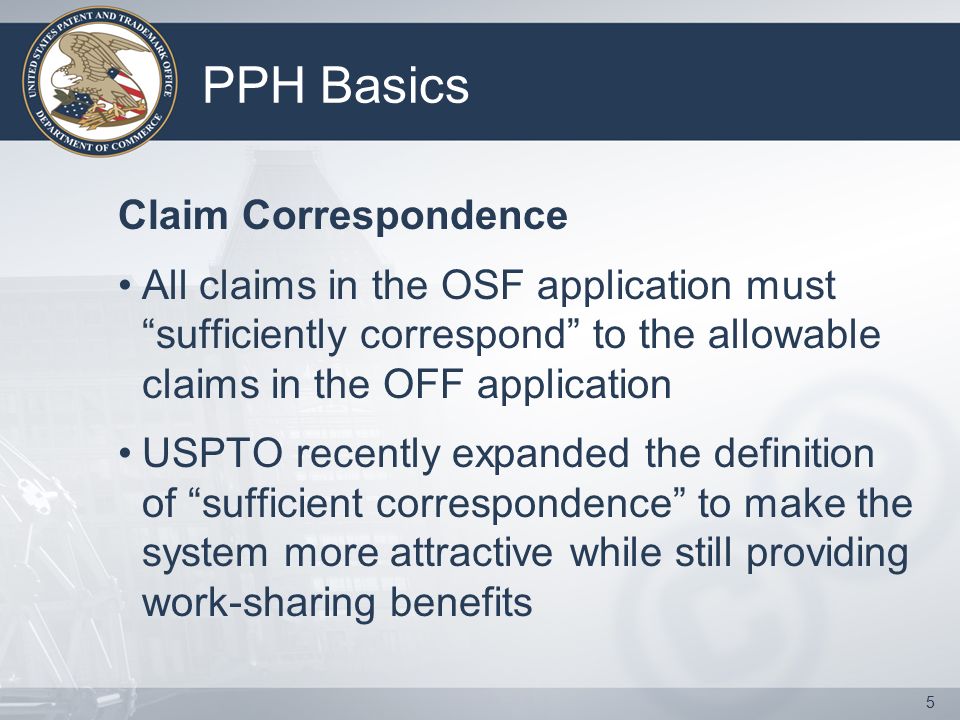 UNITED STATES PATENT AND TRADEMARK OFFICE DEPARTMENT OF COMMERCE

PPH Basics

Claim Correspondence

• All claims in the OSF application must “sufficiently correspond” to the allowable claims in the OFF application

• USPTO recently expanded the definition of “sufficient correspondence” to make the system more attractive while still providing work-sharing benefits

5